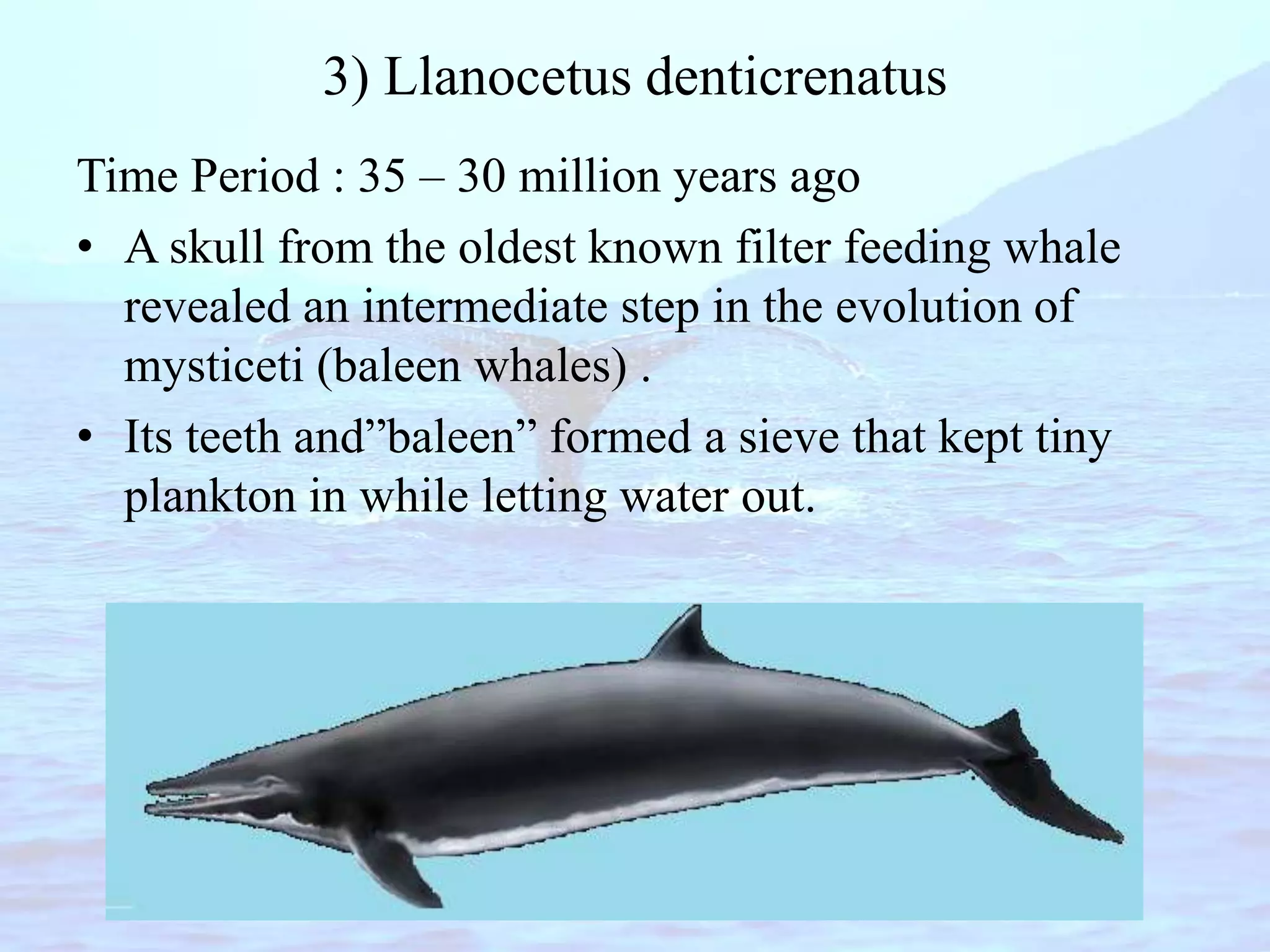 3) Llanocetus denticrenatus

Time Period : 35 – 30 million years ago

• A skull from the oldest known filter feeding whale revealed an intermediate step in the evolution of mysticeti (baleen whales) .

• Its teeth and”baleen” formed a sieve that kept tiny plankton in while letting water out.